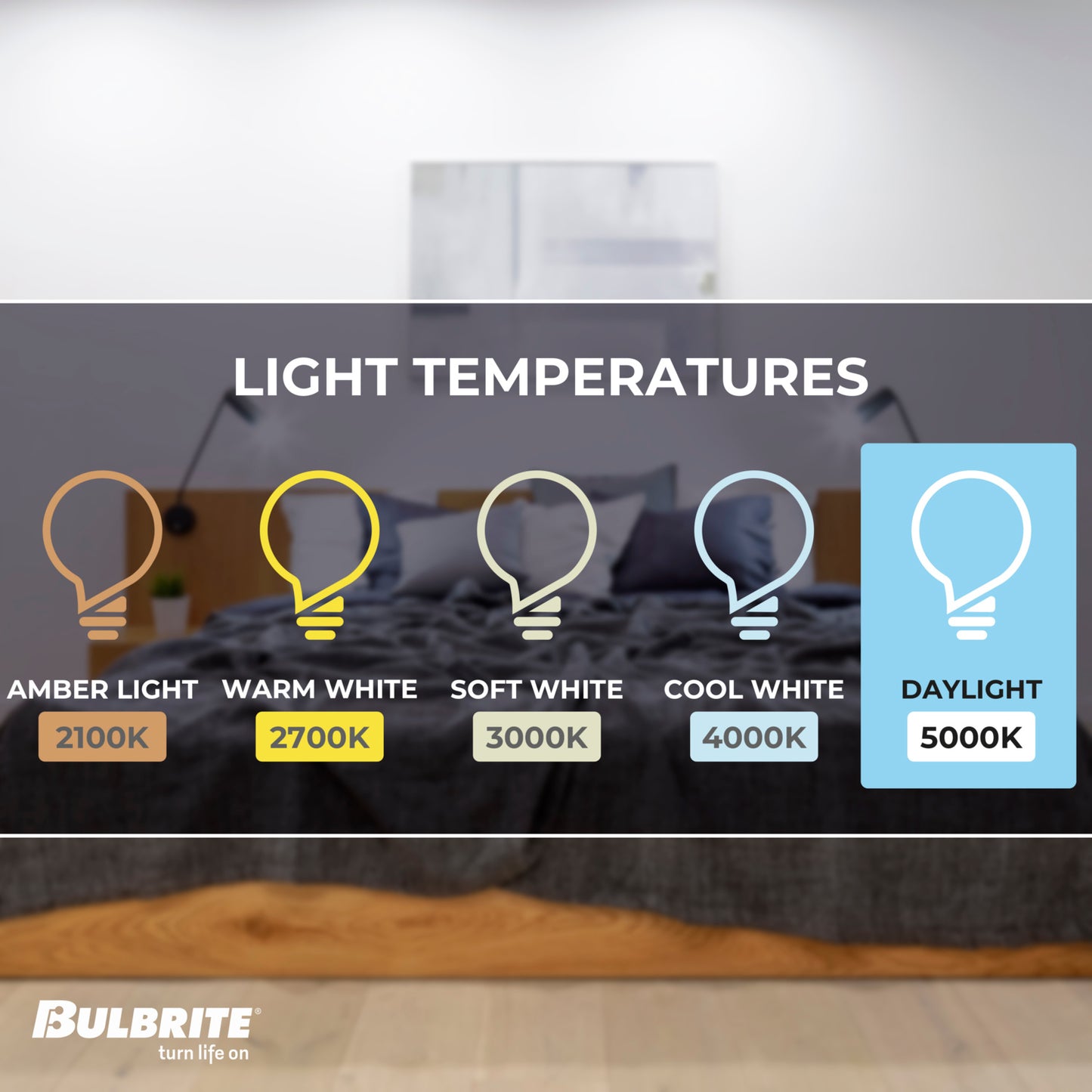 LIGHT TEMPERATURES

AMBER LIGHT
2100K

WARM WHITE
2700K

SOFT WHITE
3000K

COOL WHITE
4000K

DAYLIGHT
5000K

BULBRITE®
turn life on